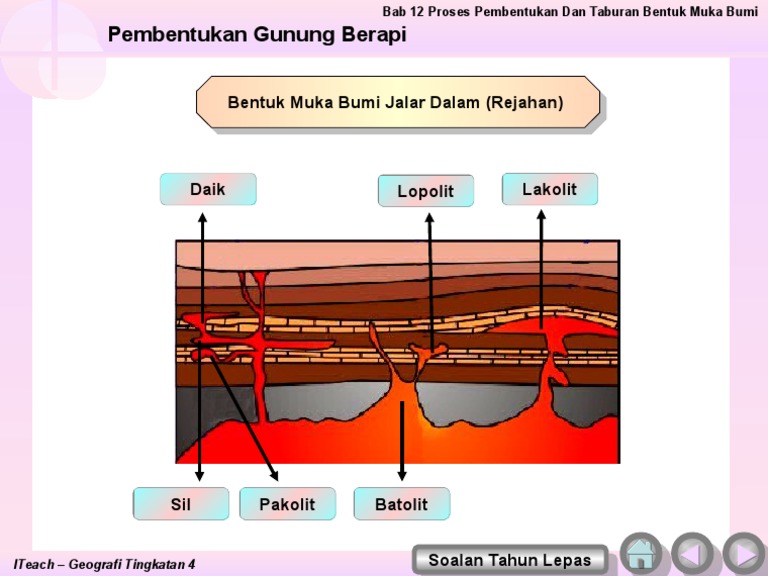 Bab 12 Proses Pembentukan Dan Taburan Bentuk Muka Bumi

Pembentukan Gunung Berapi

Bentuk Muka Bumi Jalar Dalam (Rejahan)

Daik

Lopolit

Lakolit

Sil

Pakolit

Batolit

ITeach – Geografi Tingkatan 4

Soalan Tahun Lepas